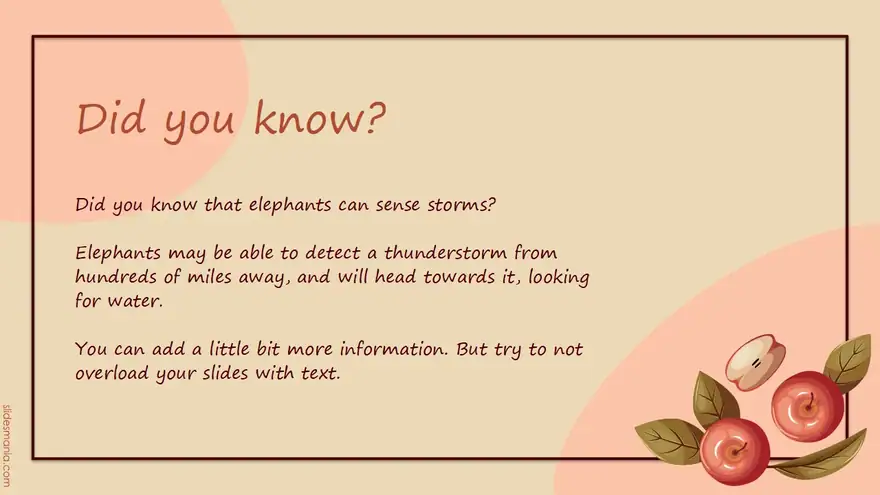 Did you know?

Did you know that elephants can sense storms?

Elephants may be able to detect a thunderstorm from hundreds of miles away, and will head towards it, looking for water.

You can add a little bit more information. But try to not overload your slides with text.

slidesmania.com